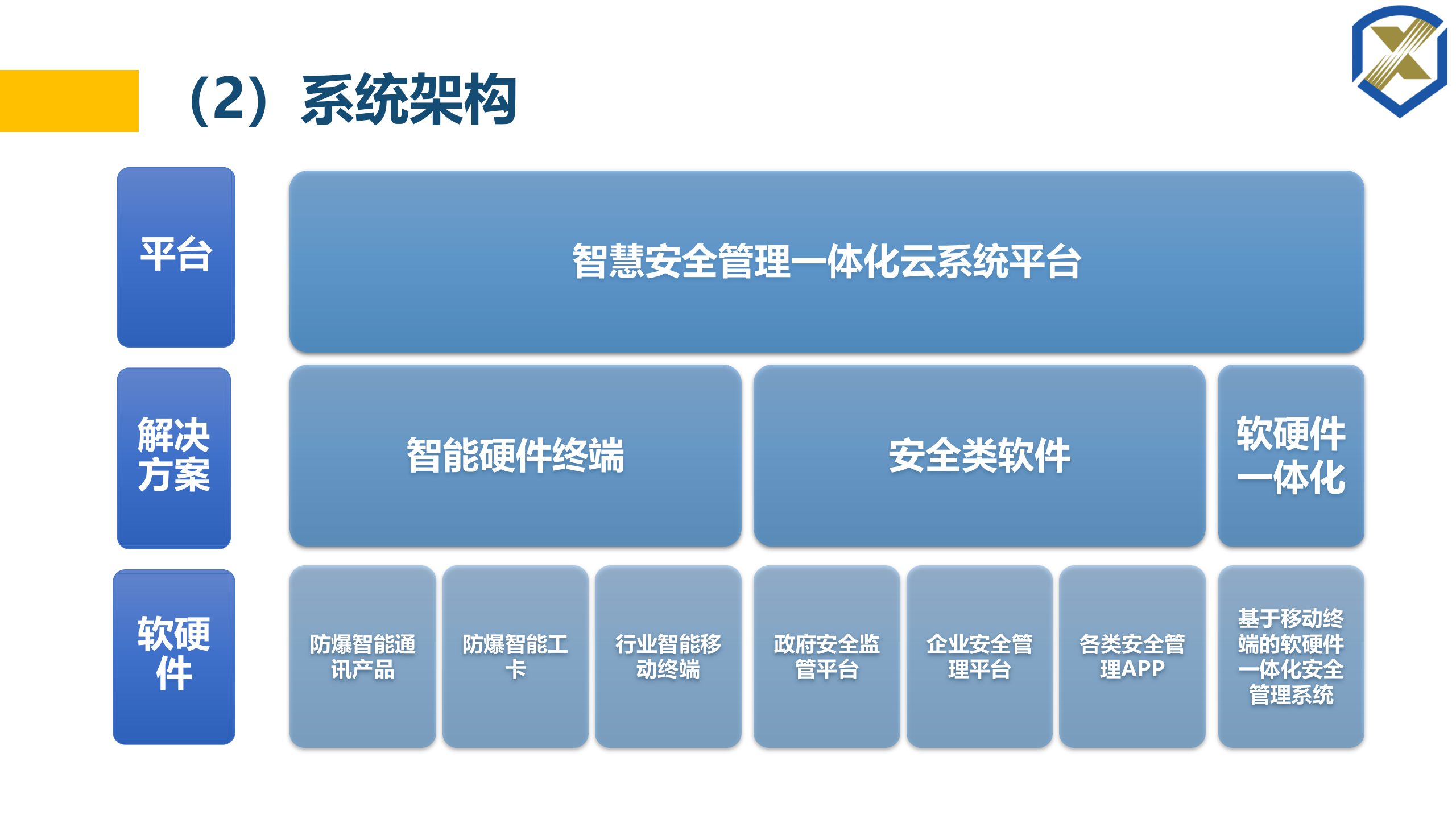 （2）系统架构

平台

智慧安全管理一体化云系统平台

解决方案

智能硬件终端

安全类软件

软硬件一体化

软硬件

防爆智能通讯产品

防爆智能工卡

行业智能移动终端

政府安全监管平台

企业安全管理平台

各类安全管理APP

基于移动终端的软硬件一体化安全管理系统